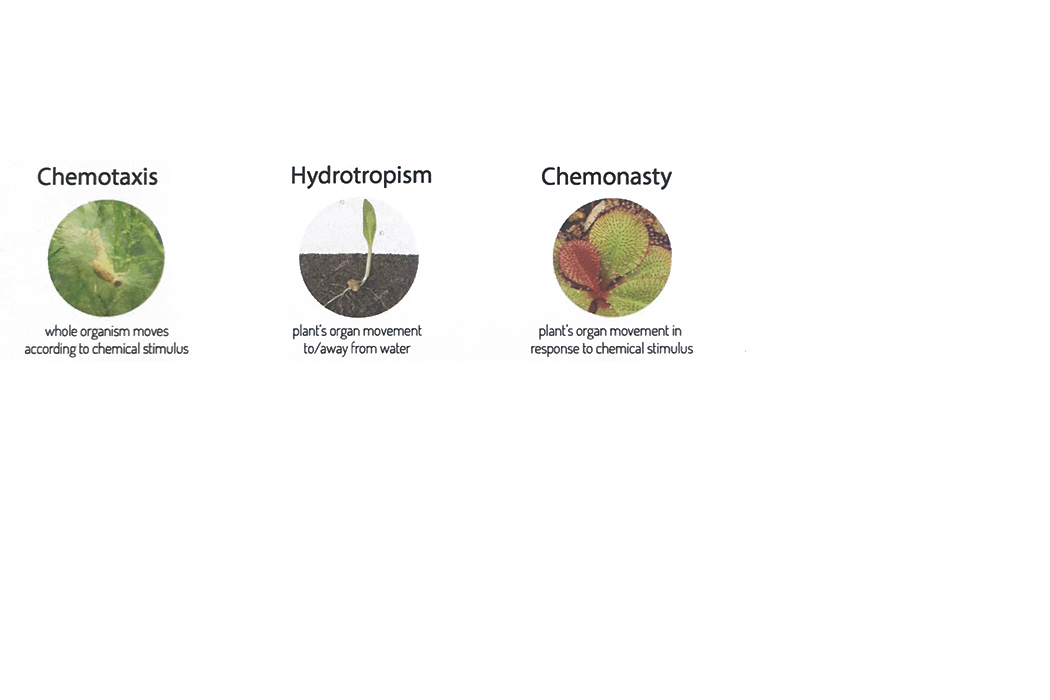 Chemotaxis

whole organism moves according to chemical stimulus

Hydrotropism

plant's organ movement to/away from water

Chemonasty

plant's organ movement in response to chemical stimulus